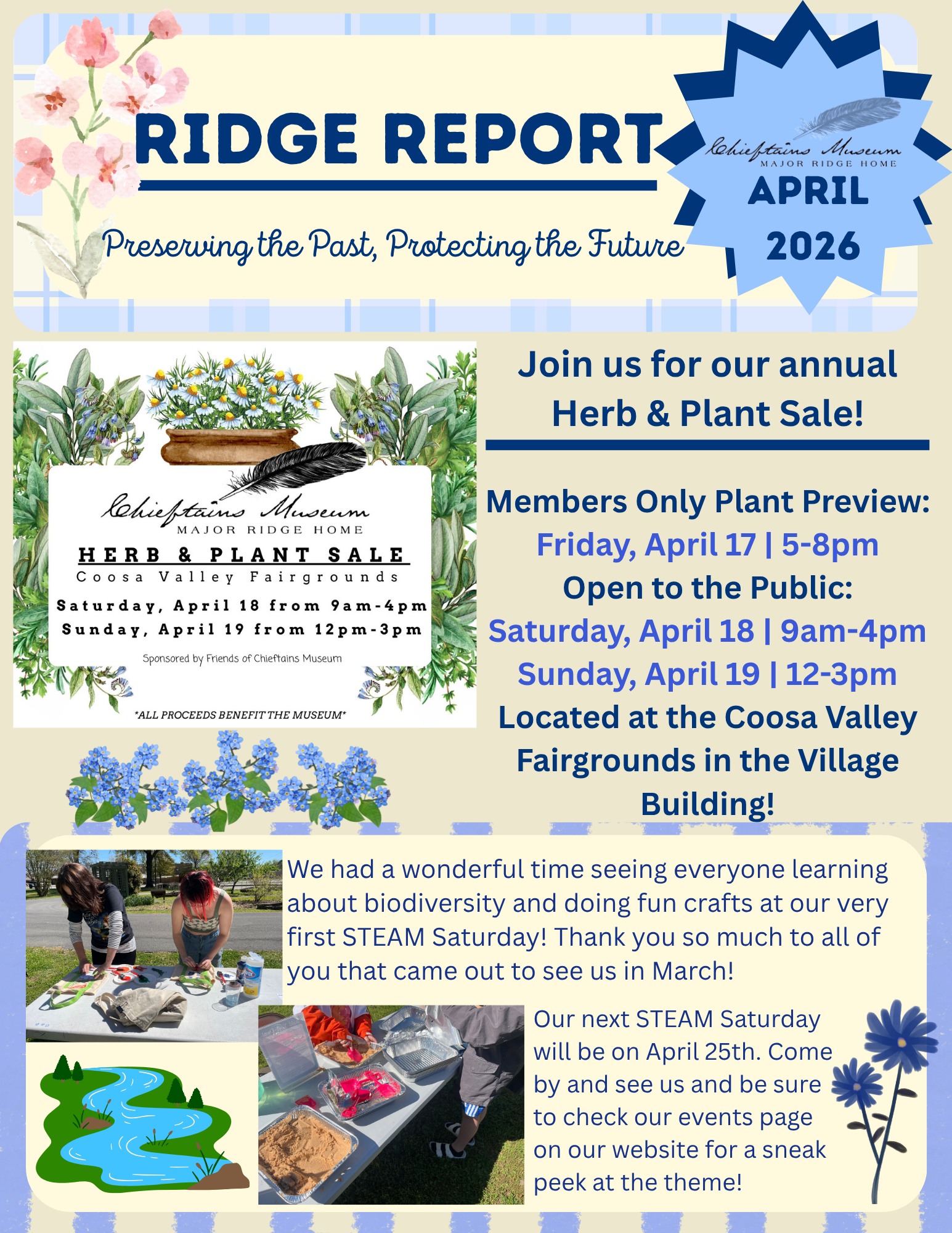 RIDGE REPORT

Preserving the Past, Protecting the Future

Chieftains Museum
MAJOR RIDGE HOME
APRIL
2026

Chieftains Museum
MAJOR RIDGE HOME
HERB & PLANT SALE
Coosa Valley Fairgrounds
Saturday, April 18 from 9am-4pm
Sunday, April 19 from 12pm-3pm
Sponsored by Friends of Chieftains Museum
*ALL PROCEEDS BENEFIT THE MUSEUM*

Join us for our annual Herb & Plant Sale!

Members Only Plant Preview:
Friday, April 17 | 5-8pm
Open to the Public:
Saturday, April 18 | 9am-4pm
Sunday, April 19 | 12-3pm
Located at the Coosa Valley Fairgrounds in the Village Building!

We had a wonderful time seeing everyone learning about biodiversity and doing fun crafts at our very first STEAM Saturday! Thank you so much to all of you that came out to see us in March!

Our next STEAM Saturday will be on April 25th. Come by and see us and be sure to check our events page on our website for a sneak peek at the theme!